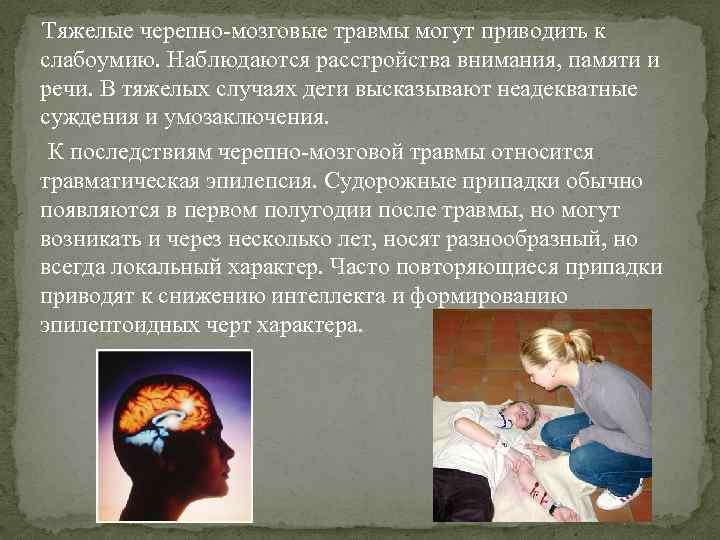 Тяжелые черепно-мозговые травмы могут приводить к слабоумию. Наблюдаются расстройства внимания, памяти и речи. В тяжелых случаях дети высказывают неадекватные суждения и умозаключения.

К последствиям черепно-мозговой травмы относится травматическая эпилепсия. Судорожные припадки обычно появляются в первом полугодии после травмы, но могут возникать и через несколько лет, носят разнообразный, но всегда локальный характер. Часто повторяющиеся припадки приводят к снижению интеллекта и формированию эпилептоидных черт характера.